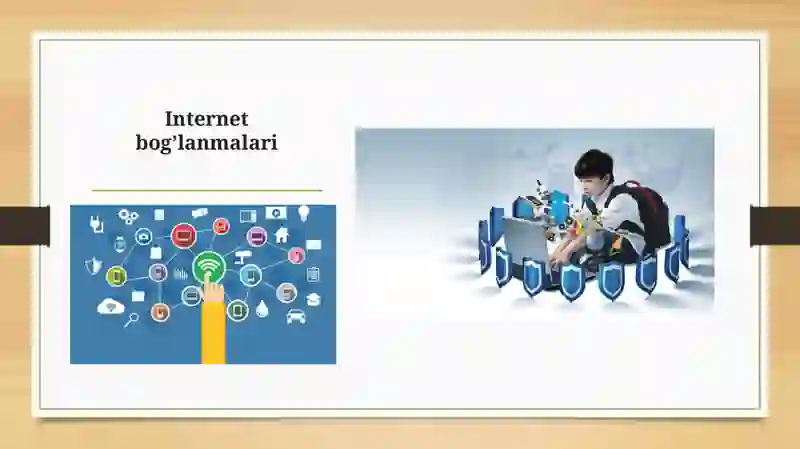 Internet bog’lanmalari